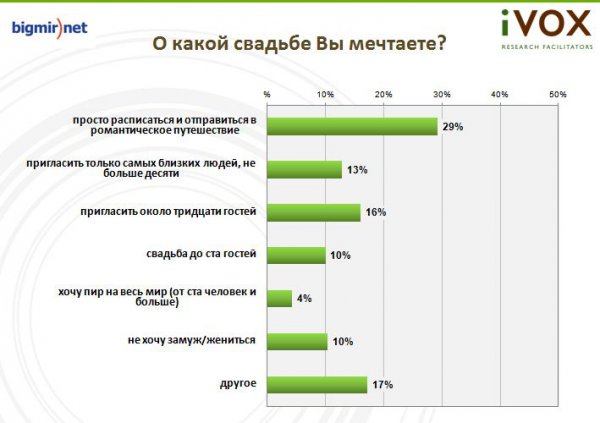 bigmir)net

iVOX
RESEARCH FACILITATORS

О какой свадьбе Вы мечтаете?

%
10%
20%
30%
40%
50%

просто расписаться и отправиться в романтическое путешествие 29%

пригласить только самых близких людей, не больше десяти 13%

пригласить около тридцати гостей 16%

свадьба до ста гостей 10%

хочу пир на весь мир (от ста человек и больше) 4%

не хочу замуж/жениться 10%

другое 17%